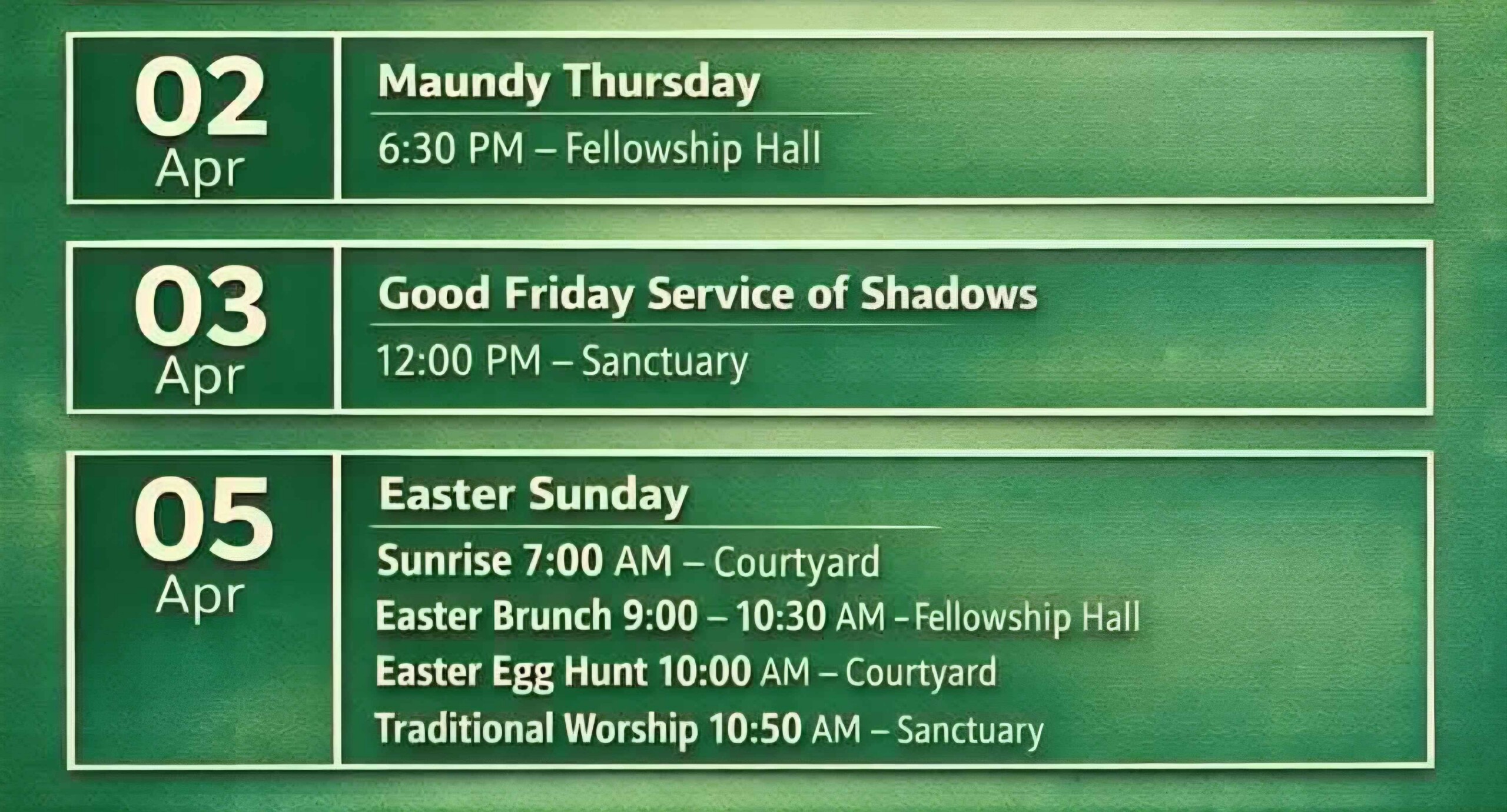 02
Apr

Maundy Thursday

6:30 PM – Fellowship Hall

03
Apr

Good Friday Service of Shadows

12:00 PM – Sanctuary

05
Apr

Easter Sunday

Sunrise 7:00 AM – Courtyard
Easter Brunch 9:00 – 10:30 AM - Fellowship Hall
Easter Egg Hunt 10:00 AM – Courtyard
Traditional Worship 10:50 AM – Sanctuary